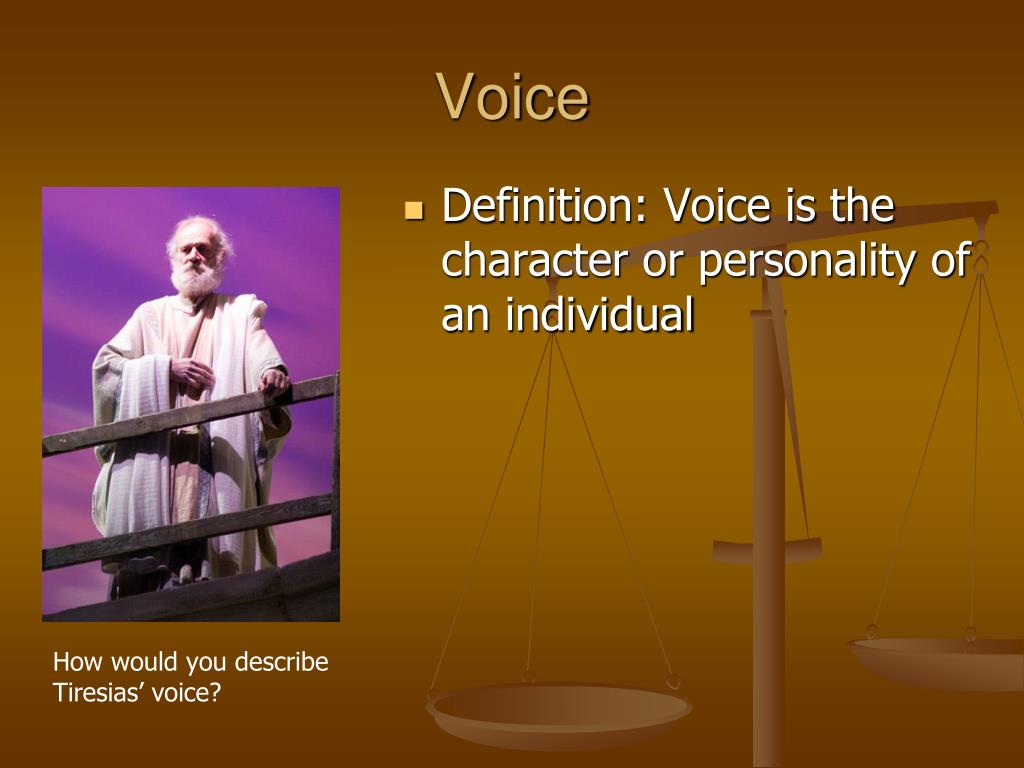 Voice

Definition: Voice is the character or personality of an individual

How would you describe Tiresias’ voice?